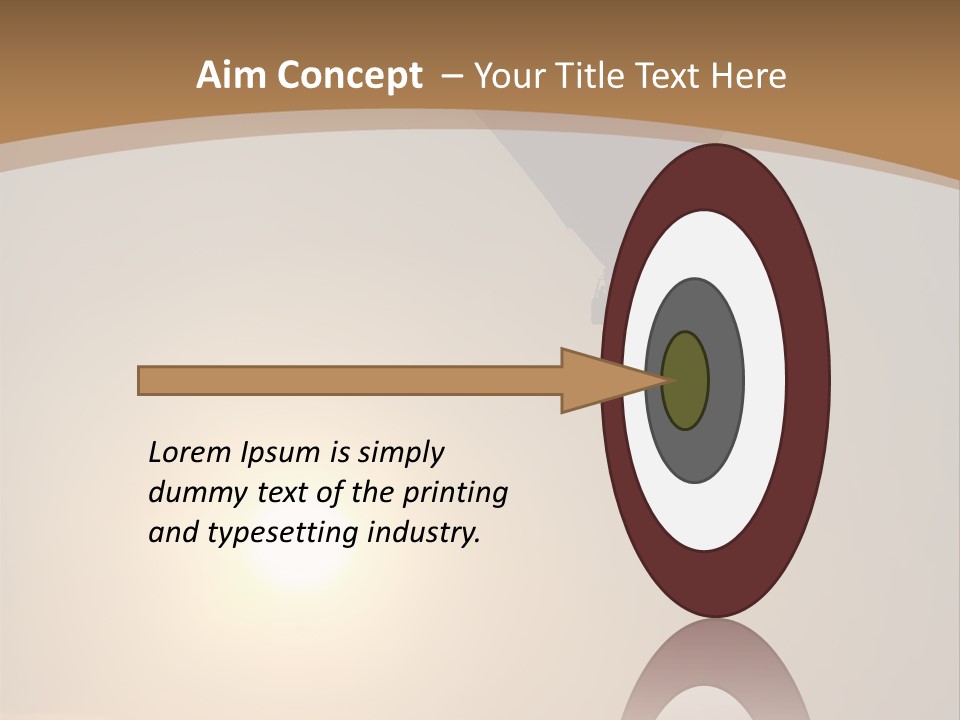 Aim Concept – Your Title Text Here

Lorem Ipsum is simply dummy text of the printing and typesetting industry.